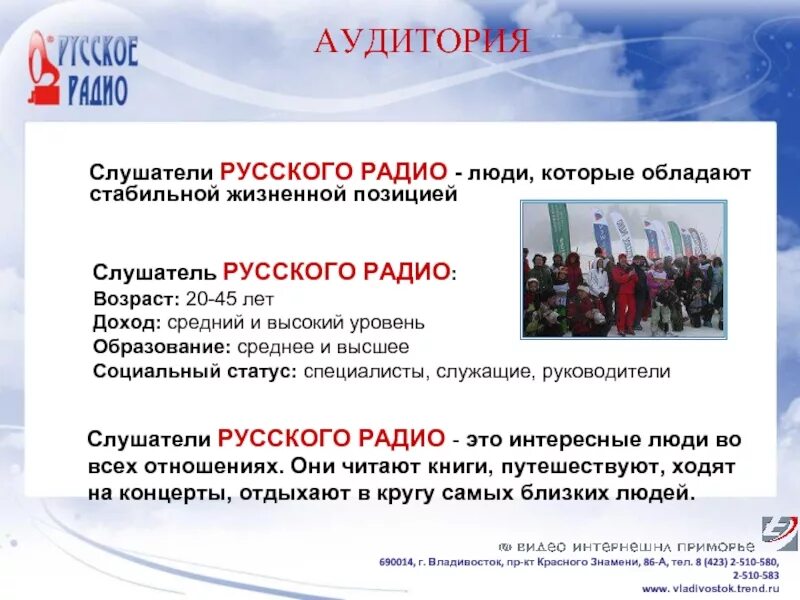 РУССКОЕ РАДИО

АУДИТОРИЯ

Слушатели РУССКОГО РАДИО - люди, которые обладают стабильной жизненной позицией

Слушатель РУССКОГО РАДИО:
Возраст: 20-45 лет
Доход: средний и высокий уровень
Образование: среднее и высшее
Социальный статус: специалисты, служащие, руководители

Слушатели РУССКОГО РАДИО - это интересные люди во всех отношениях. Они читают книги, путешествуют, ходят на концерты, отдыхают в кругу самых близких людей.

видео интернешнл приморье
690014, г. Владивосток, пр-кт Красного Знамени, 86-А, тел. 8 (423) 2-510-580, 2-510-583
www. vladivostok.trend.ru